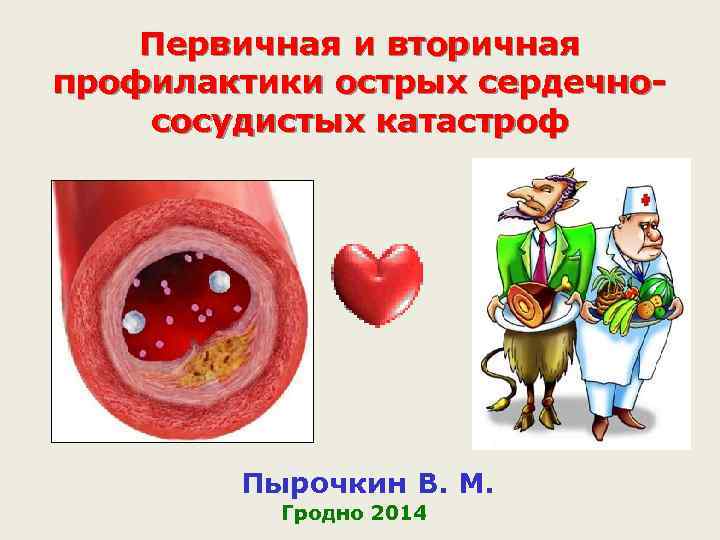 Первичная и вторичная профилактики острых сердечно-сосудистых катастроф

Пырочкин В. М.

Гродно 2014